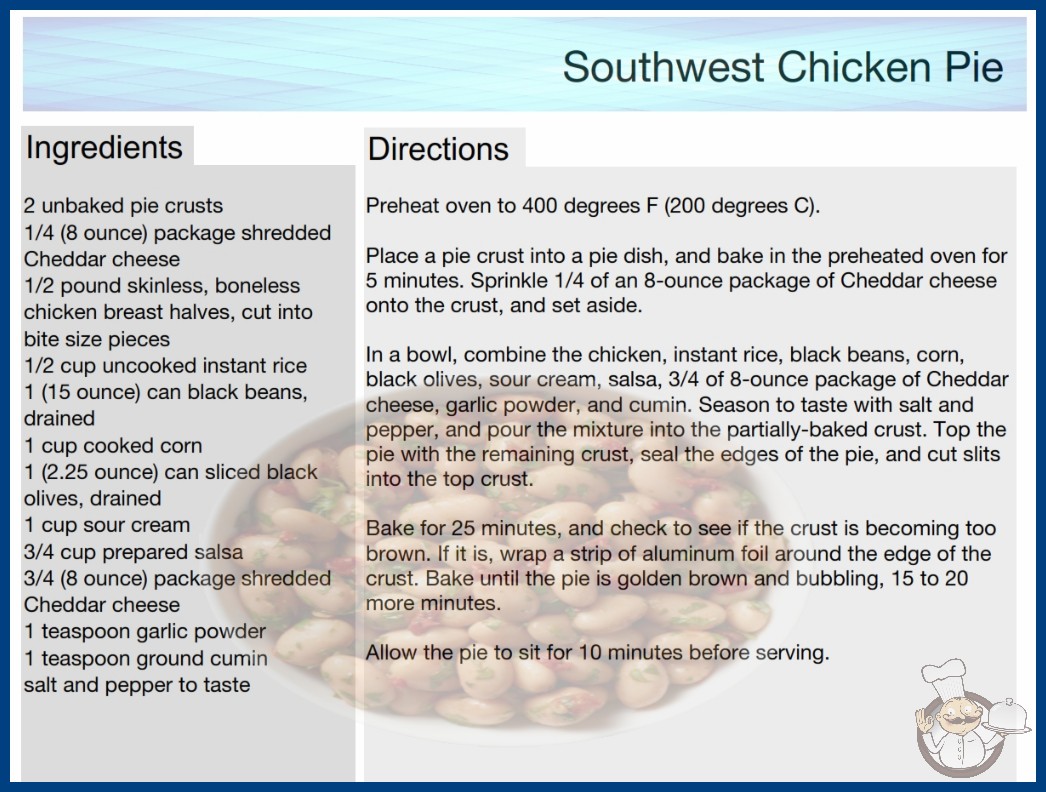 Southwest Chicken Pie

Ingredients

2 unbaked pie crusts
1/4 (8 ounce) package shredded Cheddar cheese
1/2 pound skinless, boneless chicken breast halves, cut into bite size pieces
1/2 cup uncooked instant rice
1 (15 ounce) can black beans, drained
1 cup cooked corn
1 (2.25 ounce) can sliced black olives, drained
1 cup sour cream
3/4 cup prepared salsa
3/4 (8 ounce) package shredded Cheddar cheese
1 teaspoon garlic powder
1 teaspoon ground cumin
salt and pepper to taste

Directions

Preheat oven to 400 degrees F (200 degrees C).

Place a pie crust into a pie dish, and bake in the preheated oven for 5 minutes. Sprinkle 1/4 of an 8-ounce package of Cheddar cheese onto the crust, and set aside.

In a bowl, combine the chicken, instant rice, black beans, corn, black olives, sour cream, salsa, 3/4 of 8-ounce package of Cheddar cheese, garlic powder, and cumin. Season to taste with salt and pepper, and pour the mixture into the partially-baked crust. Top the pie with the remaining crust, seal the edges of the pie, and cut slits into the top crust.

Bake for 25 minutes, and check to see if the crust is becoming too brown. If it is, wrap a strip of aluminum foil around the edge of the crust. Bake until the pie is golden brown and bubbling, 15 to 20 more minutes.

Allow the pie to sit for 10 minutes before serving.